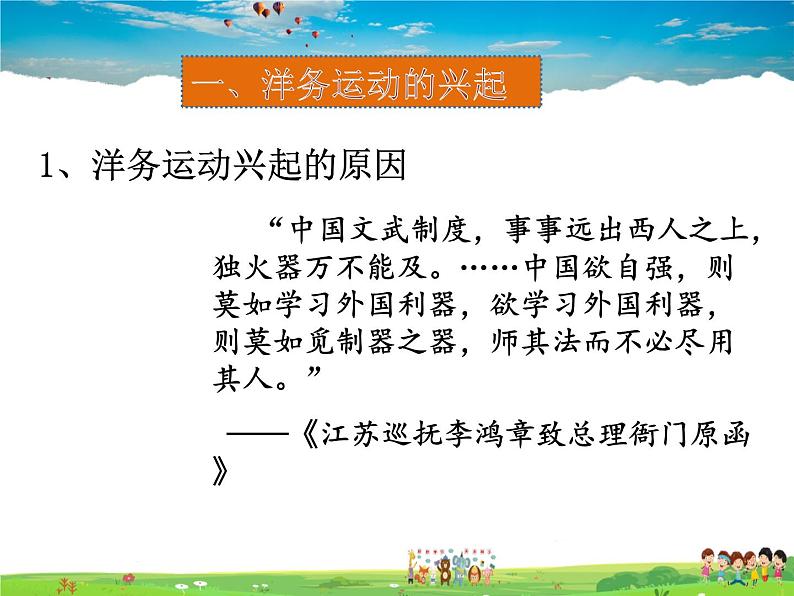 一、洋务运动的兴起

1、洋务运动兴起的原因

“中国文武制度，事事远出西人之上，独火器万不能及。……中国欲自强，则莫如学习外国利器，欲学习外国利器，则莫如觅制器之器，师其法而不必尽用其人。”

——《江苏巡抚李鸿章致总理衙门原函》